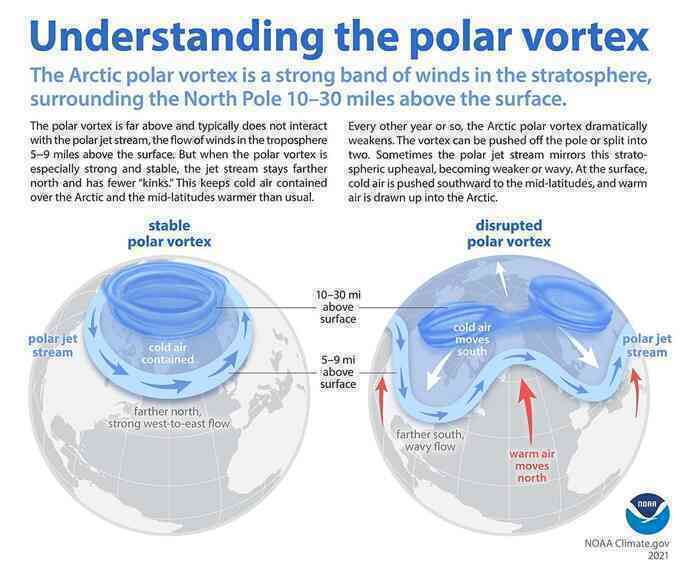 Understanding the polar vortex

The Arctic polar vortex is a strong band of winds in the stratosphere, surrounding the North Pole 10–30 miles above the surface.

The polar vortex is far above and typically does not interact with the polar jet stream, the flow of winds in the troposphere 5–9 miles above the surface. But when the polar vortex is especially strong and stable, the jet stream stays farther north and has fewer "kinks." This keeps cold air contained over the Arctic and the mid-latitudes warmer than usual.

Every other year or so, the Arctic polar vortex dramatically weakens. The vortex can be pushed off the pole or split into two. Sometimes the polar jet stream mirrors this stratospheric upheaval, becoming weaker or wavy. At the surface, cold air is pushed southward to the mid-latitudes, and warm air is drawn up into the Arctic.

stable polar vortex

polar jet stream

cold air contained

farther north, strong west-to-east flow

10–30 mi above surface

5–9 mi above surface

disrupted polar vortex

cold air moves south

polar jet stream

farther south, wavy flow

warm air moves north

NOAA

NOAA Climate.gov
2021